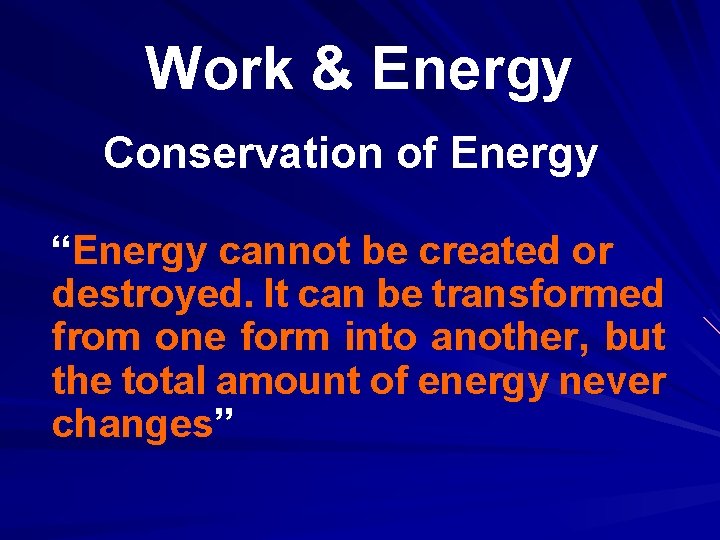 Work & Energy

Conservation of Energy

“Energy cannot be created or destroyed. It can be transformed from one form into another, but the total amount of energy never changes”